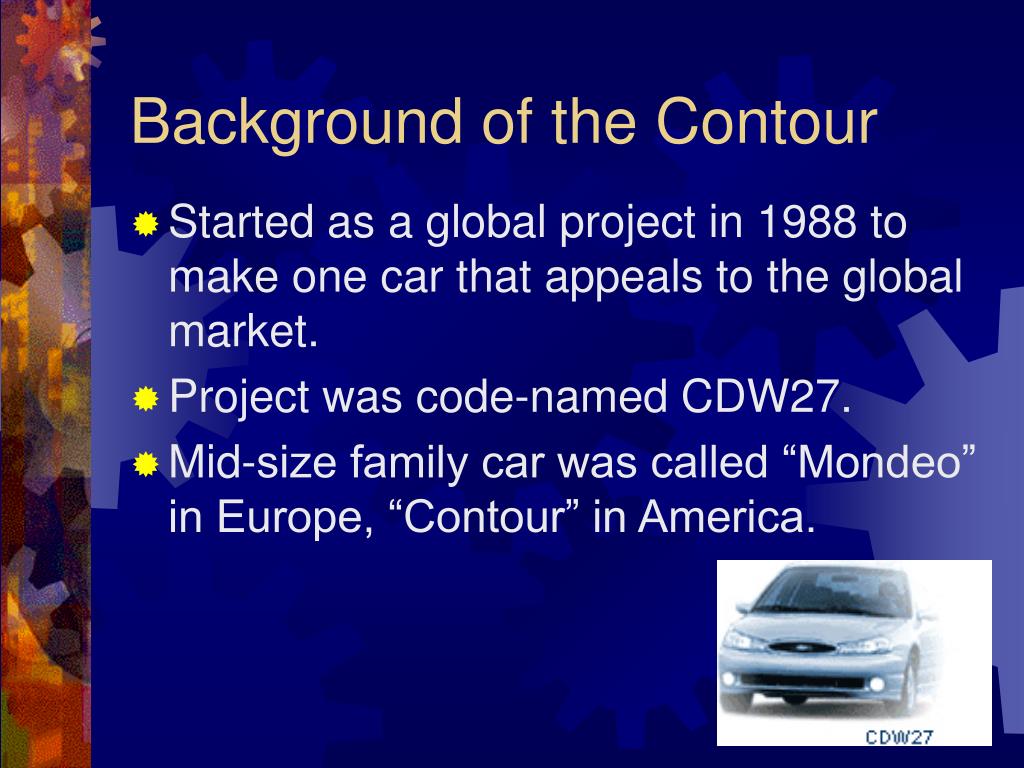 Background of the Contour

Started as a global project in 1988 to make one car that appeals to the global market.

Project was code-named CDW27.

Mid-size family car was called “Mondeo” in Europe, “Contour” in America.

CDW27